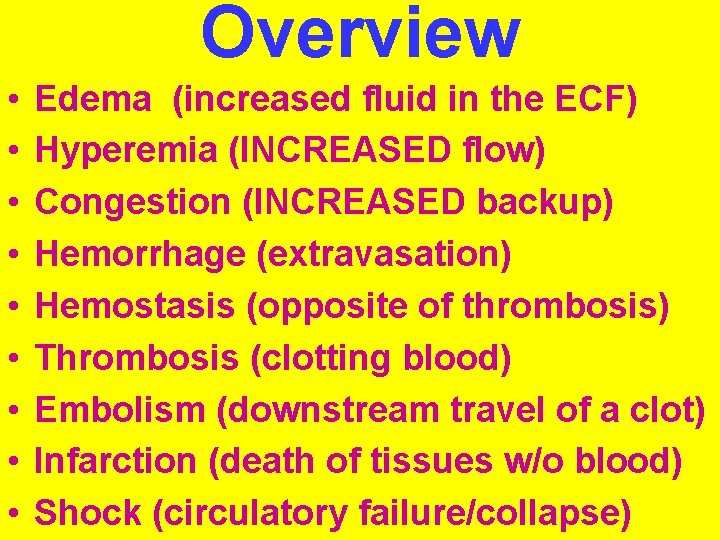 Overview

• Edema (increased fluid in the ECF)
• Hyperemia (INCREASED flow)
• Congestion (INCREASED backup)
• Hemorrhage (extravasation)
• Hemostasis (opposite of thrombosis)
• Thrombosis (clotting blood)
• Embolism (downstream travel of a clot)
• Infarction (death of tissues w/o blood)
• Shock (circulatory failure/collapse)